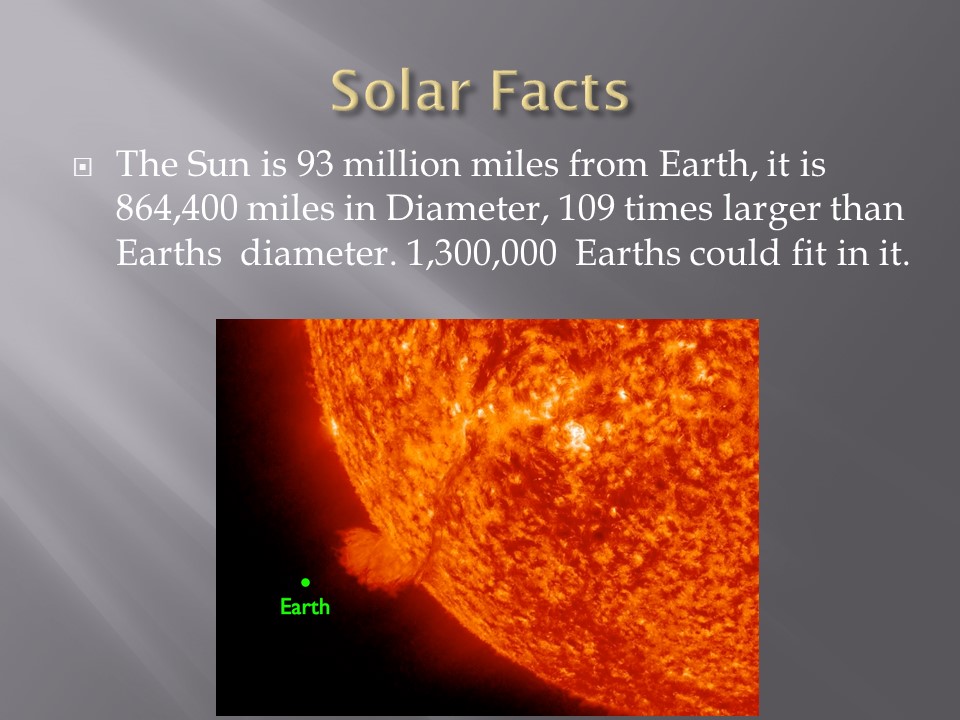 Solar Facts

The Sun is 93 million miles from Earth, it is 864,400 miles in Diameter, 109 times larger than Earths diameter. 1,300,000 Earths could fit in it.

Earth